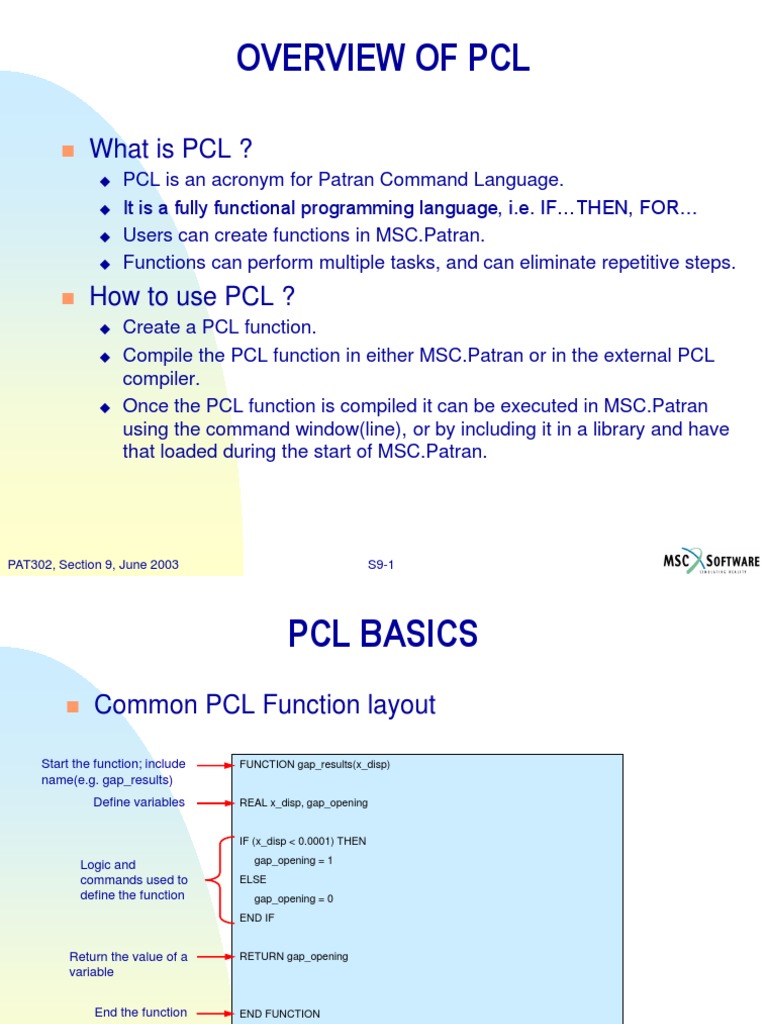 OVERVIEW OF PCL

What is PCL ?

PCL is an acronym for Patran Command Language.

It is a fully functional programming language, i.e. IF…THEN, FOR…

Users can create functions in MSC.Patran.

Functions can perform multiple tasks, and can eliminate repetitive steps.

How to use PCL ?

Create a PCL function.

Compile the PCL function in either MSC.Patran or in the external PCL compiler.

Once the PCL function is compiled it can be executed in MSC.Patran using the command window(line), or by including it in a library and have that loaded during the start of MSC.Patran.

PAT302, Section 9, June 2003

S9-1

MSC SOFTWARE
SIMULATING REALITY

PCL BASICS

Common PCL Function layout

Start the function; include name(e.g. gap_results)

Define variables

Logic and commands used to define the function

Return the value of a variable

End the function

FUNCTION gap_results(x_disp)

REAL x_disp, gap_opening

IF (x_disp < 0.0001) THEN
gap_opening = 1
ELSE
gap_opening = 0
END IF

RETURN gap_opening

END FUNCTION